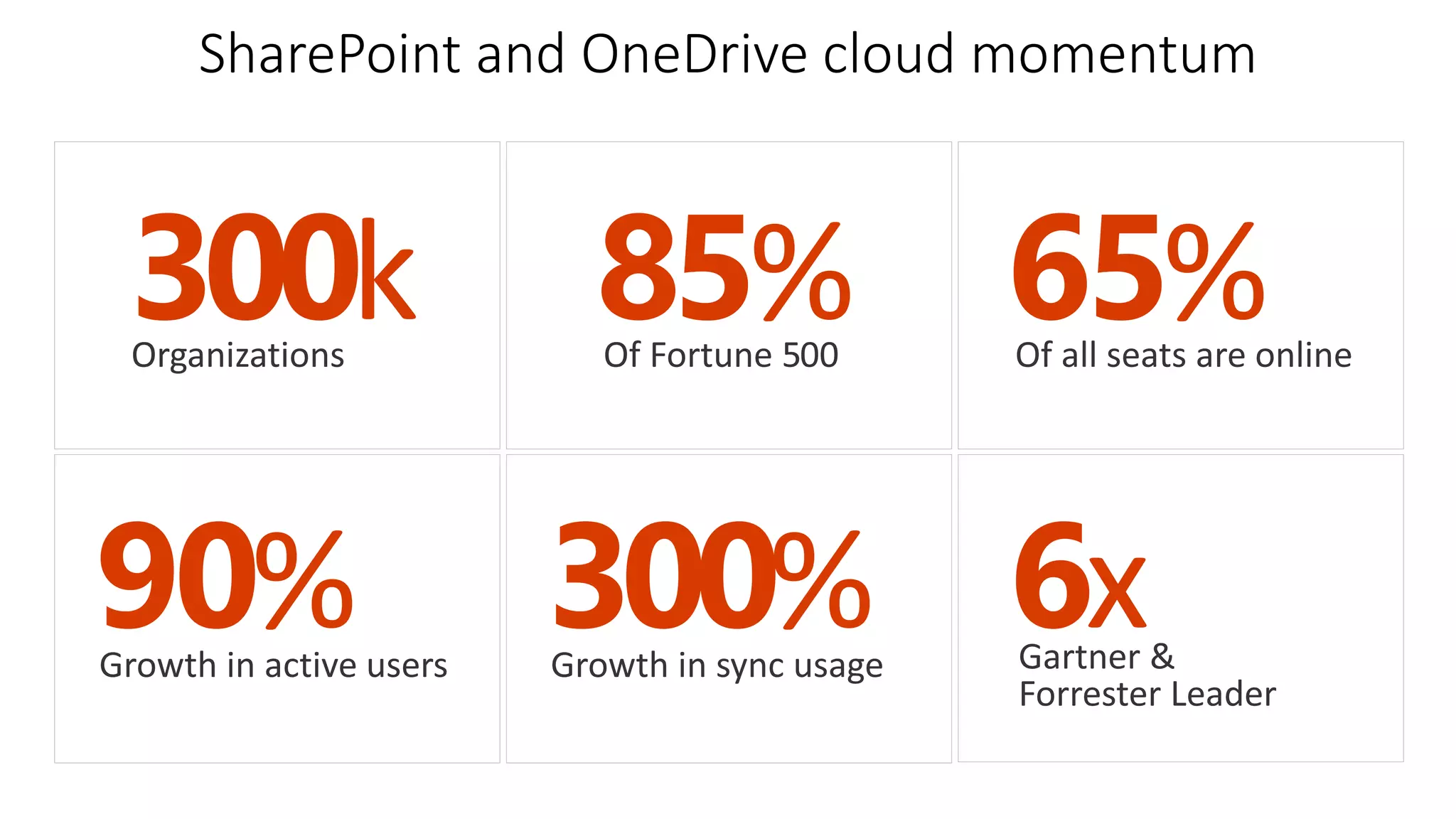 SharePoint and OneDrive cloud momentum

300k
Organizations

85%
Of Fortune 500

65%
Of all seats are online

90%
Growth in active users

300%
Growth in sync usage

6x
Gartner & Forrester Leader